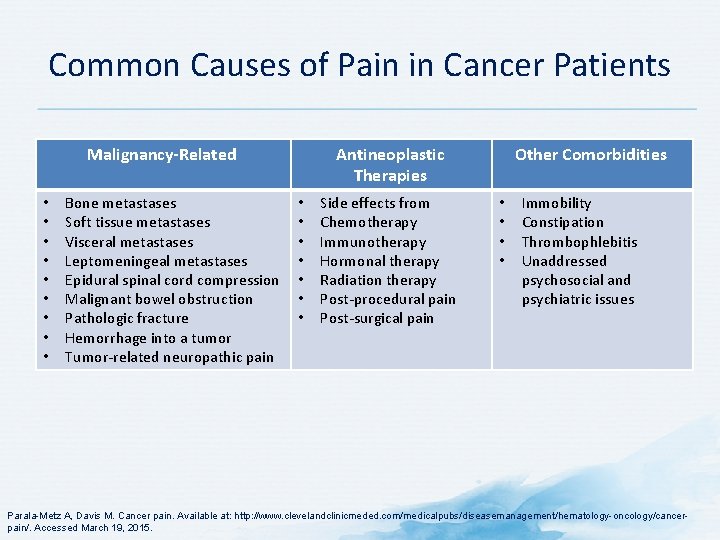 Common Causes of Pain in Cancer Patients

| Malignancy-Related | Antineoplastic Therapies | Other Comorbidities |
|---|---|---|
| • Bone metastases<br>• Soft tissue metastases<br>• Visceral metastases<br>• Leptomeningeal metastases<br>• Epidural spinal cord compression<br>• Malignant bowel obstruction<br>• Pathologic fracture<br>• Hemorrhage into a tumor<br>• Tumor-related neuropathic pain | • Side effects from<br>• Chemotherapy<br>• Immunotherapy<br>• Hormonal therapy<br>• Radiation therapy<br>• Post-procedural pain<br>• Post-surgical pain | • Immobility<br>• Constipation<br>• Thrombophlebitis<br>• Unaddressed psychosocial and psychiatric issues |

Parala-Metz A, Davis M. Cancer pain. Available at: http://www.clevelandclinicmeded.com/medicalpubs/diseasemanagement/hematology-oncology/cancer-pain/. Accessed March 19, 2015.